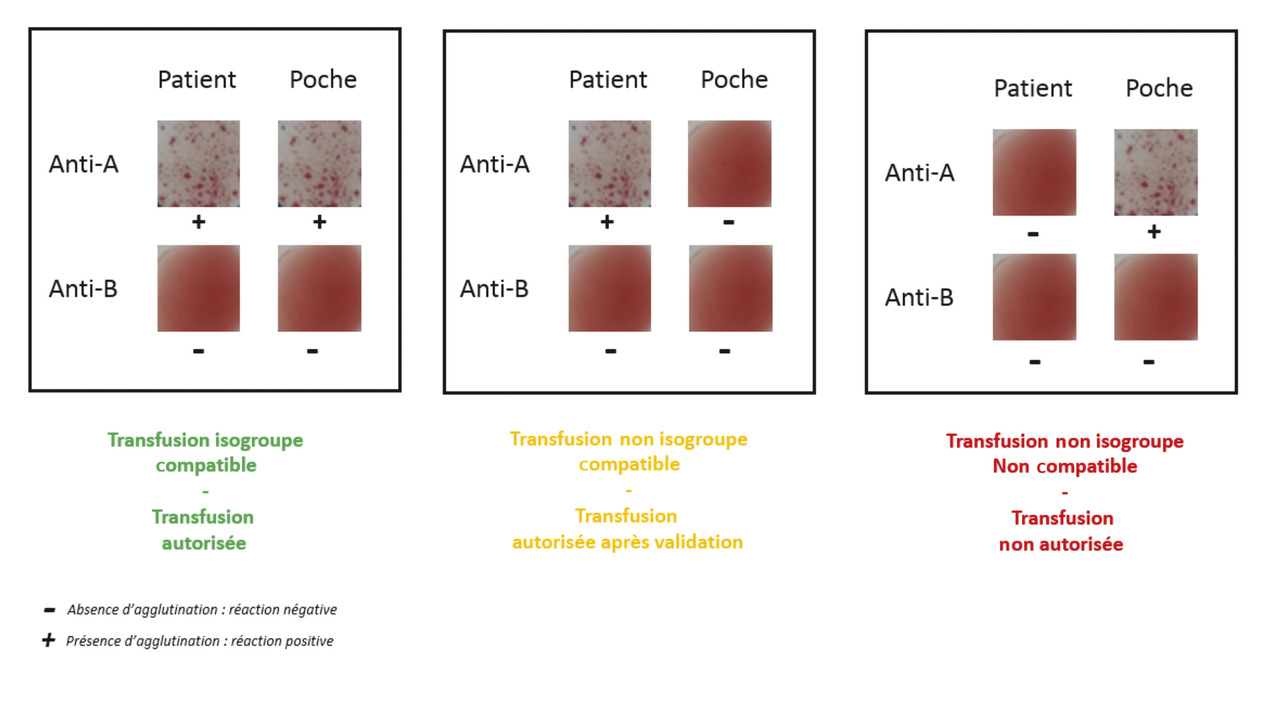 | | Patient | Poche |
|---|---|---|
| Anti-A | + | + |
| Anti-B | - | - |

Transfusion isogroupe compatible
-
Transfusion autorisée

| | Patient | Poche |
|---|---|---|
| Anti-A | + | - |
| Anti-B | - | - |

Transfusion non isogroupe compatible
-
Transfusion autorisée après validation

| | Patient | Poche |
|---|---|---|
| Anti-A | - | + |
| Anti-B | - | - |

Transfusion non isogroupe Non compatible
-
Transfusion non autorisée

- Absence d'agglutination : réaction négative

+ Présence d'agglutination : réaction positive